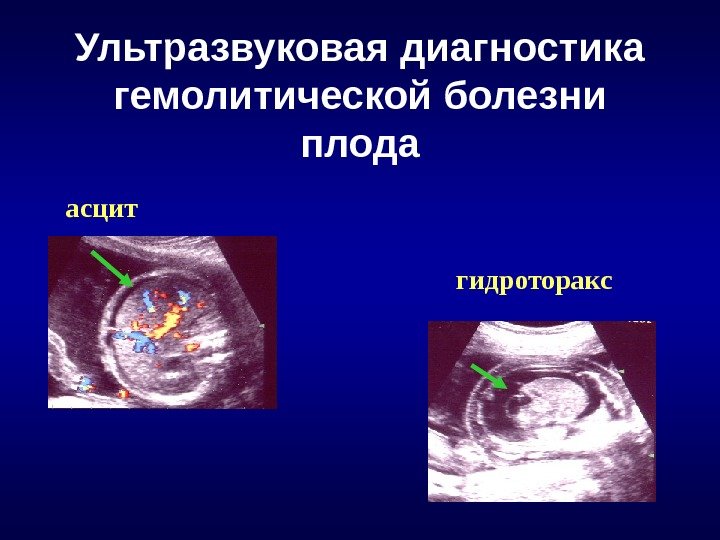 Ультразвуковая диагностика гемолитической болезни плода

асцит

гидроторакс